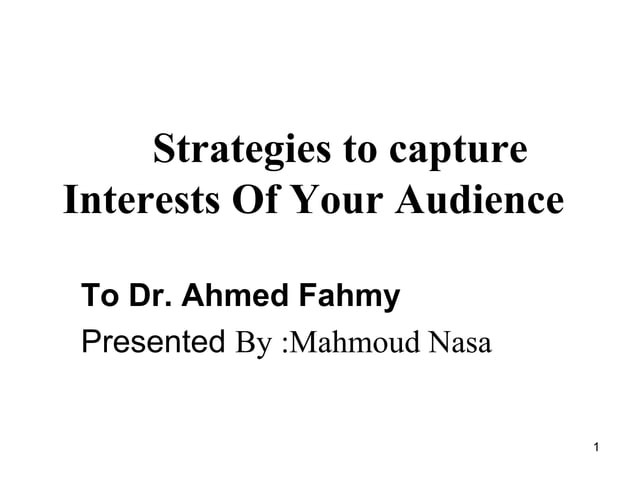 Strategies to capture Interests Of Your Audience

To Dr. Ahmed Fahmy

Presented By :Mahmoud Nasa

1